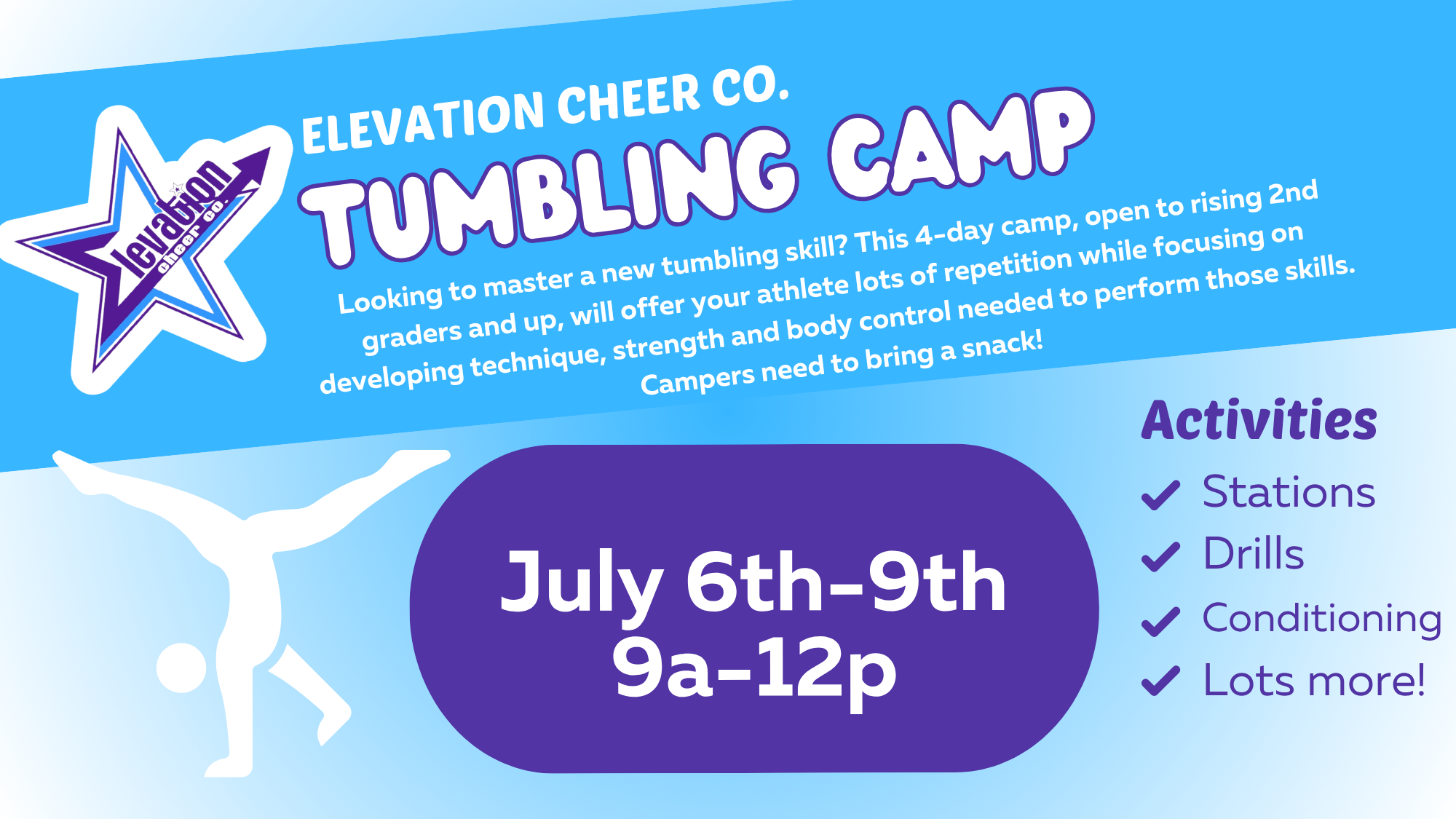 levation
cheer co.

ELEVATION CHEER CO.
TUMBLING CAMP

Looking to master a new tumbling skill? This 4-day camp, open to rising 2nd graders and up, will offer your athlete lots of repetition while focusing on developing technique, strength and body control needed to perform those skills. Campers need to bring a snack!

July 6th-9th
9a-12p

Activities
Stations
Drills
Conditioning
Lots more!